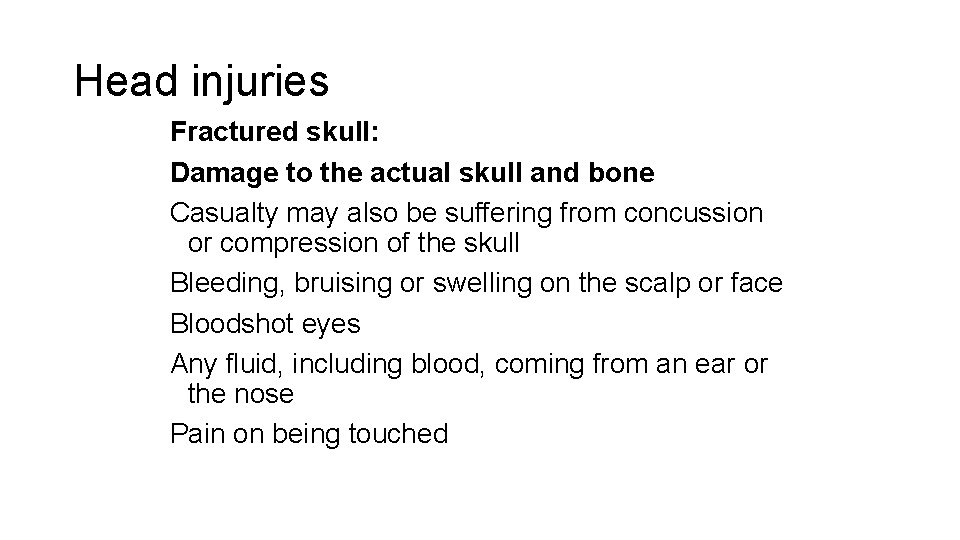 Head injuries

Fractured skull:

Damage to the actual skull and bone

Casualty may also be suffering from concussion or compression of the skull

Bleeding, bruising or swelling on the scalp or face

Bloodshot eyes

Any fluid, including blood, coming from an ear or the nose

Pain on being touched